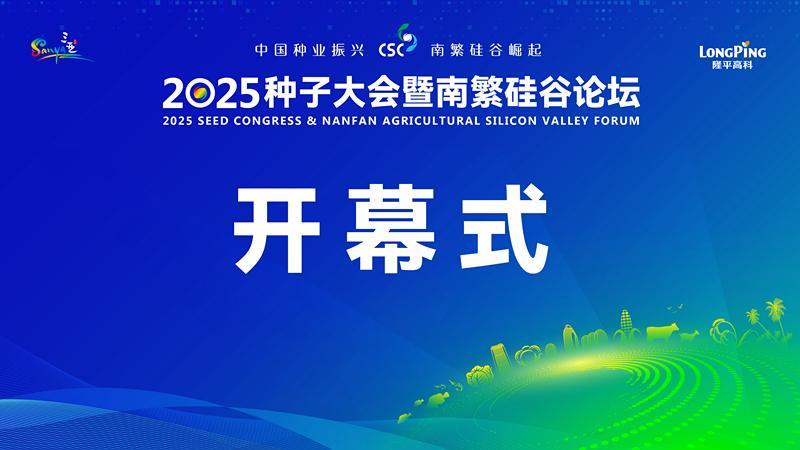 Sanya 三亚

中国种业振兴 CSC 南繁硅谷崛起

LONGPING 隆平高科

2025种子大会暨南繁硅谷论坛

2025 SEED CONGRESS & NANFAN AGRICULTURAL SILICON VALLEY FORUM

开幕式